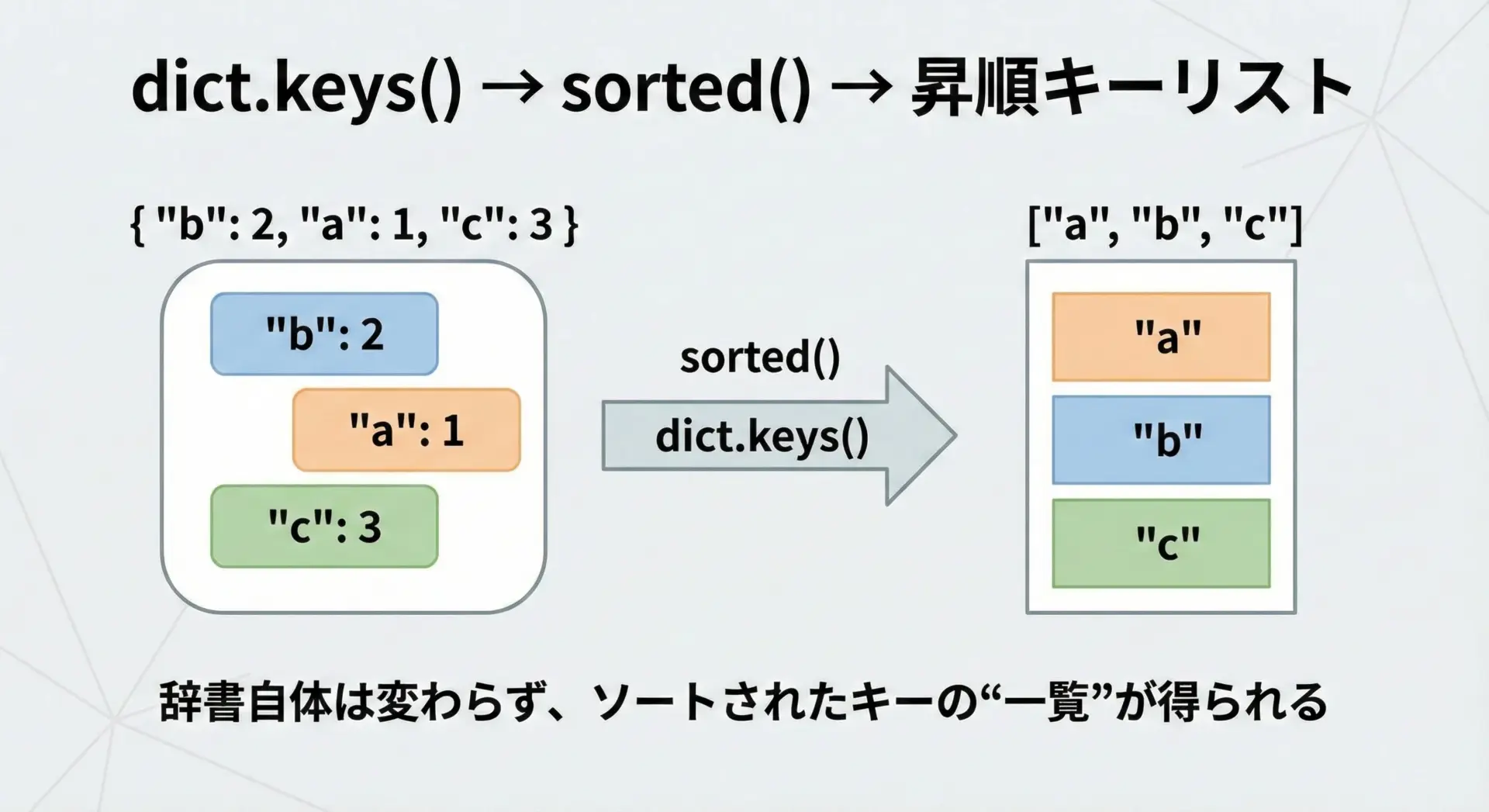 dict.keys() → sorted() → 昇順キーリスト

{ "b": 2, "a": 1, "c": 3 }

"b": 2
"a": 1
"c": 3

sorted()
dict.keys()

["a", "b", "c"]

"a"
"b"
"c"

辞書自体は変わらず、ソートされたキーの“一覧”が得られる